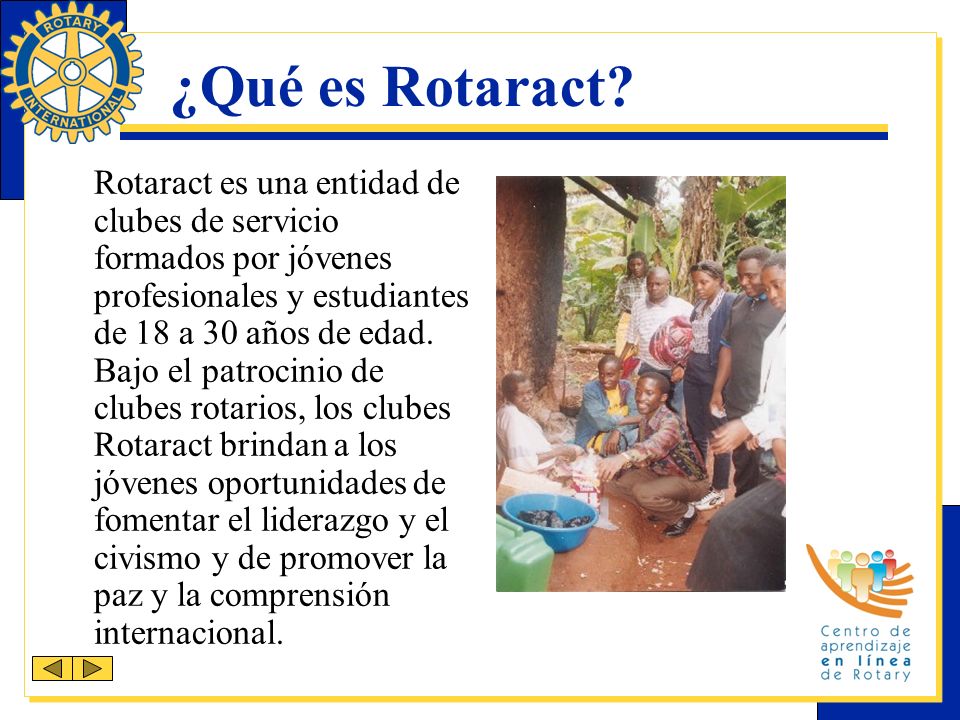 ROTARY INTERNATIONAL

¿Qué es Rotaract?

Rotaract es una entidad de clubes de servicio formados por jóvenes profesionales y estudiantes de 18 a 30 años de edad. Bajo el patrocinio de clubes rotarios, los clubes Rotaract brindan a los jóvenes oportunidades de fomentar el liderazgo y el civismo y de promover la paz y la comprensión internacional.

Centro de aprendizaje en línea de Rotary